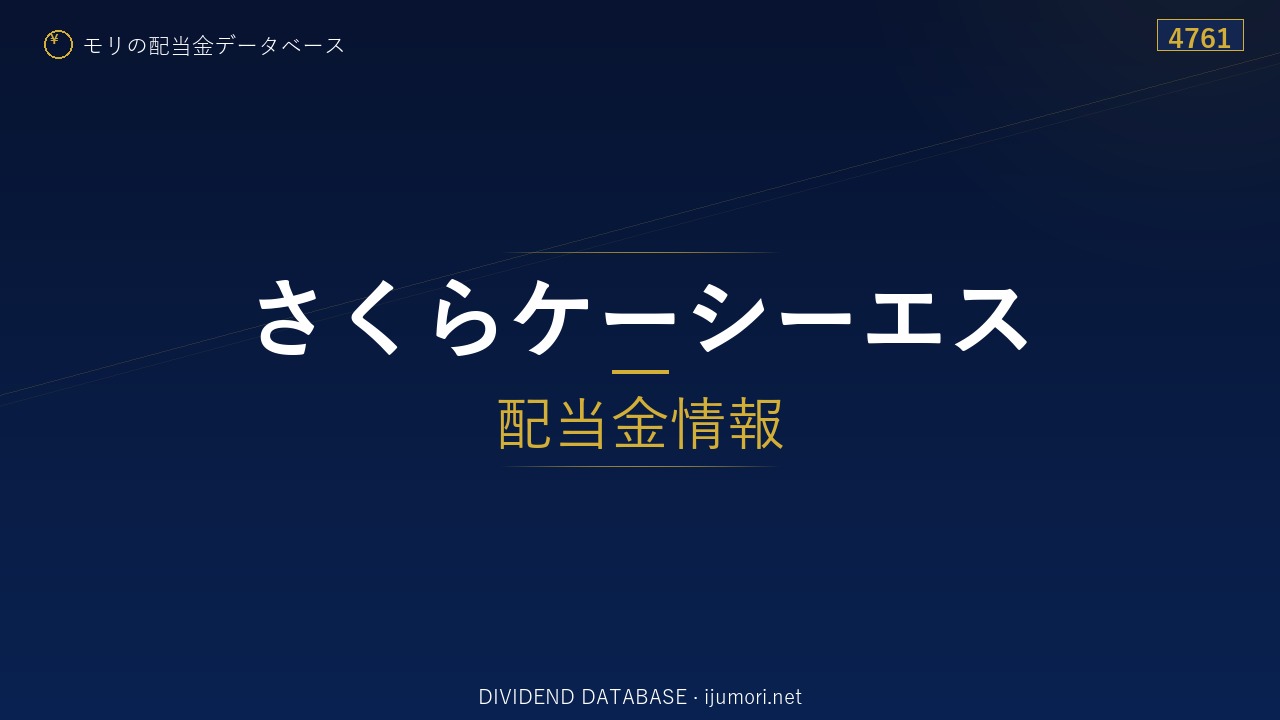 ¥ モリの配当金データベース

4761

さくらケーシーエス

配当金情報

DIVIDEND DATABASE · ijumori.net